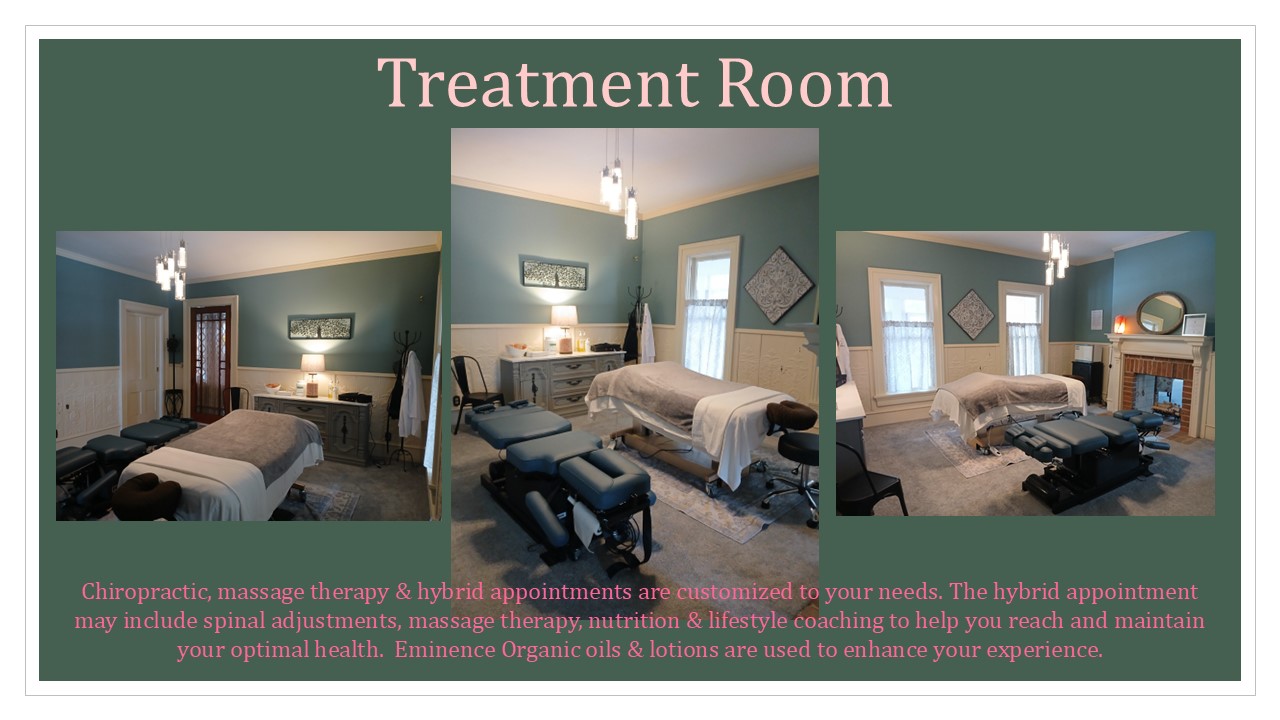 Treatment Room

Chiropractic, massage therapy & hybrid appointments are customized to your needs. The hybrid appointment may include spinal adjustments, massage therapy, nutrition & lifestyle coaching to help you reach and maintain your optimal health. Eminence Organic oils & lotions are used to enhance your experience.